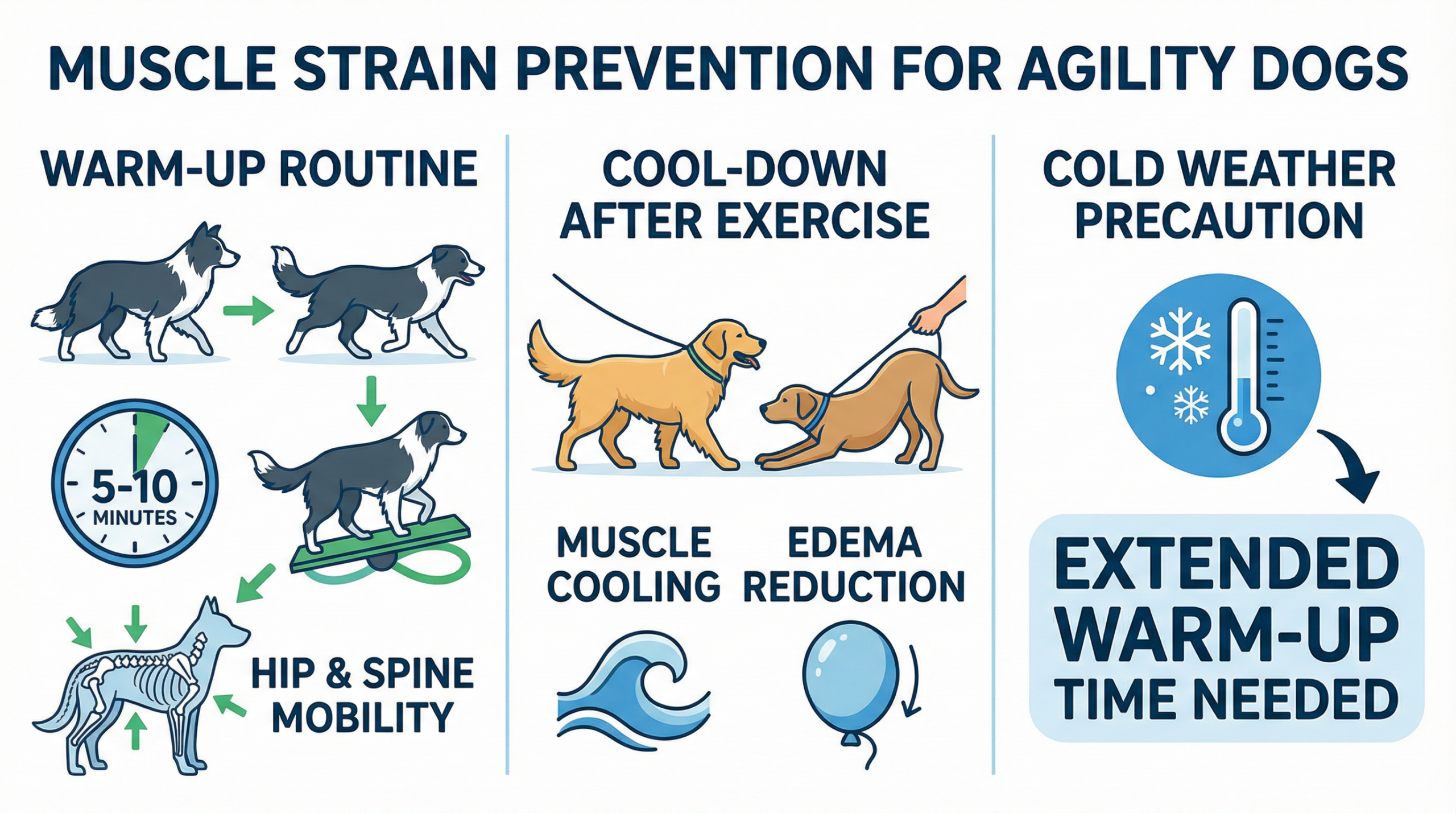 MUSCLE STRAIN PREVENTION FOR AGILITY DOGS

WARM-UP ROUTINE

5-10 MINUTES

HIP & SPINE MOBILITY

COOL-DOWN AFTER EXERCISE

MUSCLE COOLING

EDEMA REDUCTION

COLD WEATHER PRECAUTION

EXTENDED WARM-UP TIME NEEDED